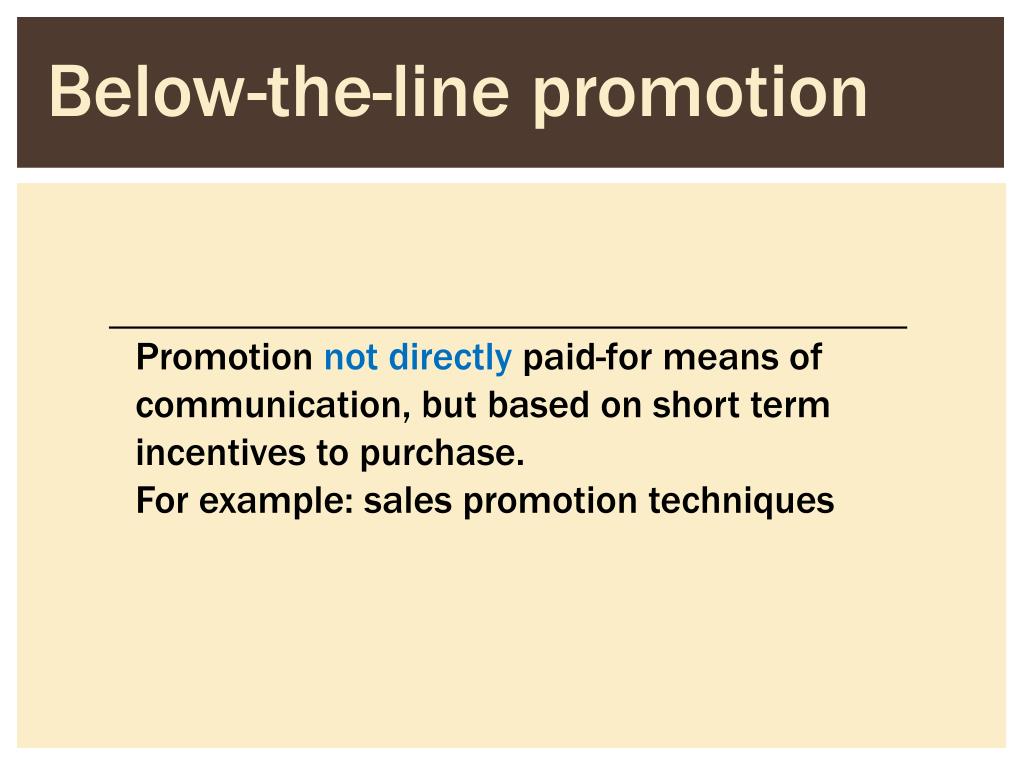 Below-the-line promotion

Promotion not directly paid-for means of communication, but based on short term incentives to purchase.
For example: sales promotion techniques